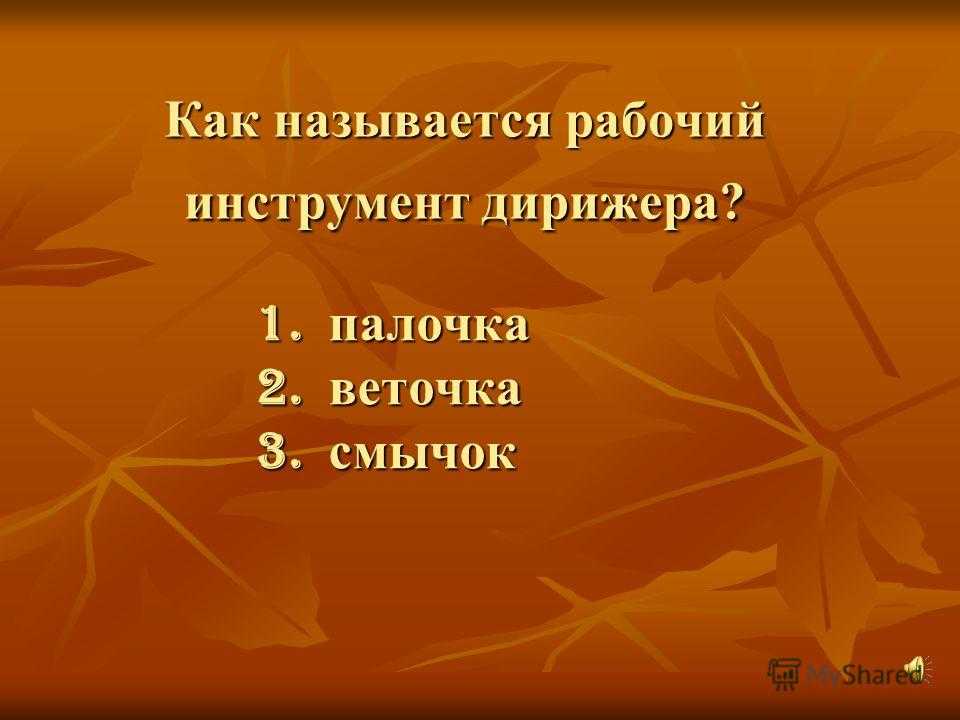 Как называется рабочий инструмент дирижера?

1. палочка
2. веточка
3. смычок

MyShared